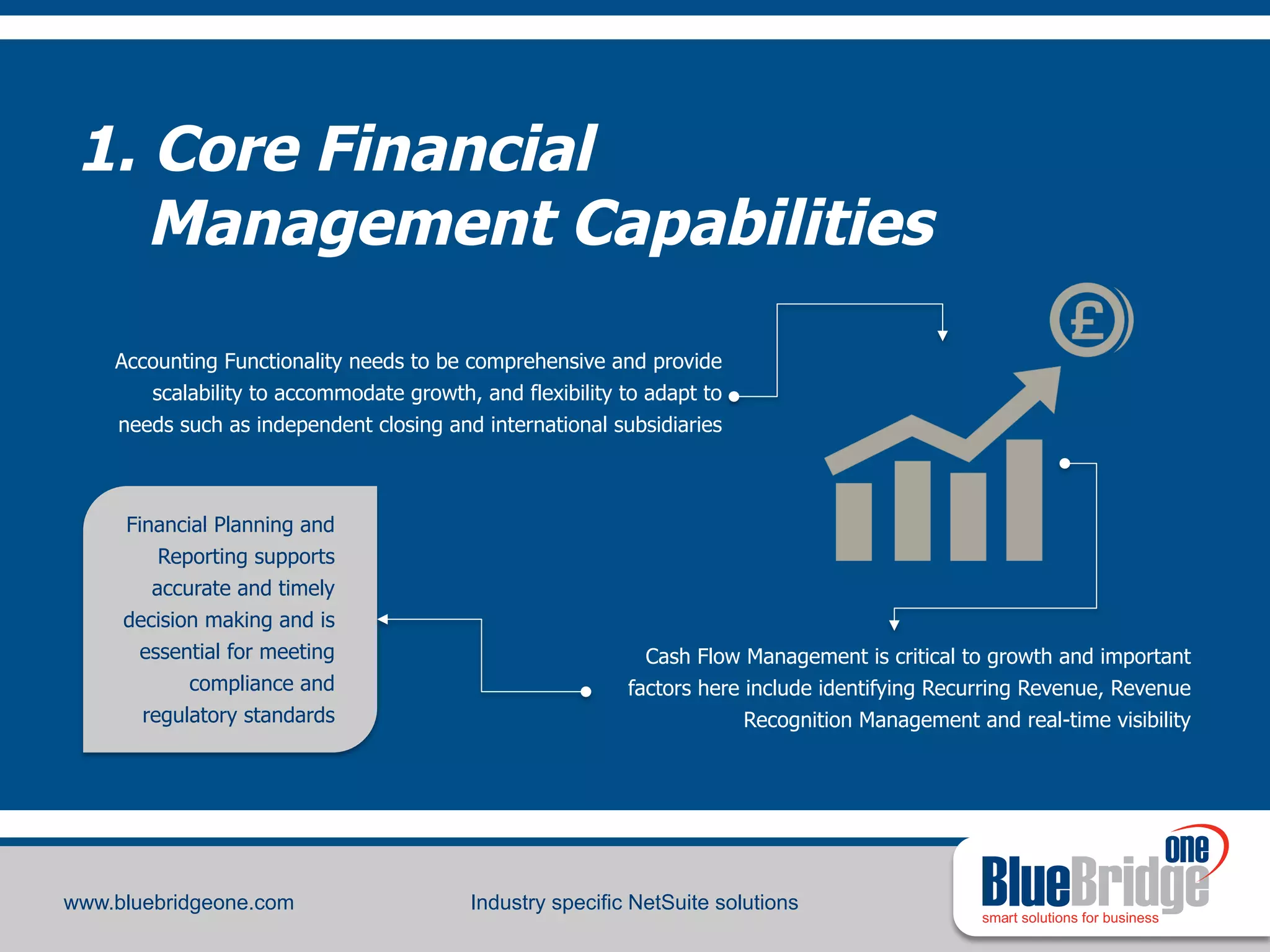 1. Core Financial Management Capabilities

Accounting Functionality needs to be comprehensive and provide scalability to accommodate growth, and flexibility to adapt to needs such as independent closing and international subsidiaries

£

Financial Planning and Reporting supports accurate and timely decision making and is essential for meeting compliance and regulatory standards

Cash Flow Management is critical to growth and important factors here include identifying Recurring Revenue, Revenue Recognition Management and real-time visibility

www.bluebridgeone.com

Industry specific NetSuite solutions

BlueBridge one
smart solutions for business